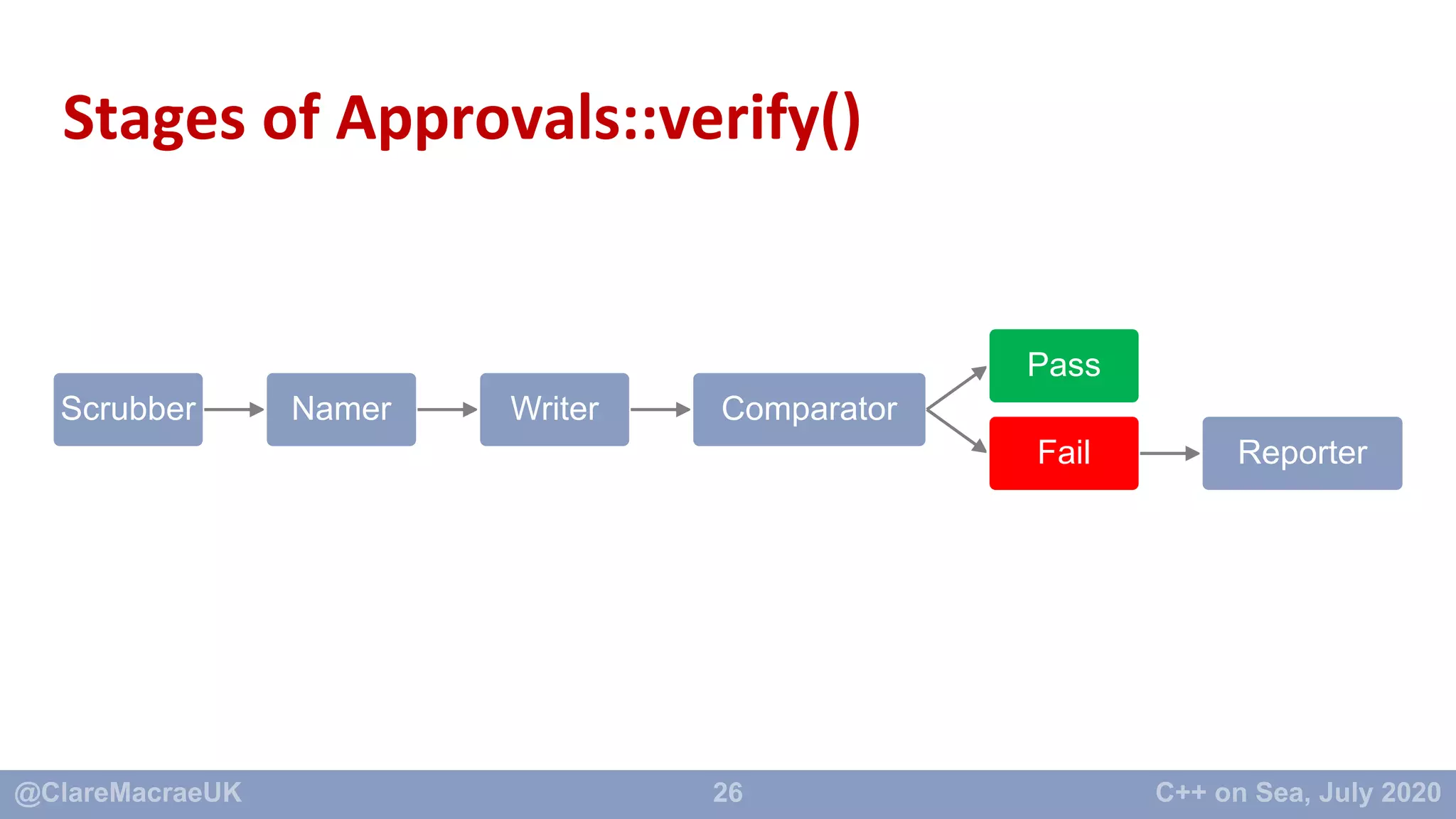 Stages of Approvals::verify()

Scrubber
Namer
Writer
Comparator
Pass
Fail
Reporter

@ClareMacraeUK
26
C++ on Sea, July 2020